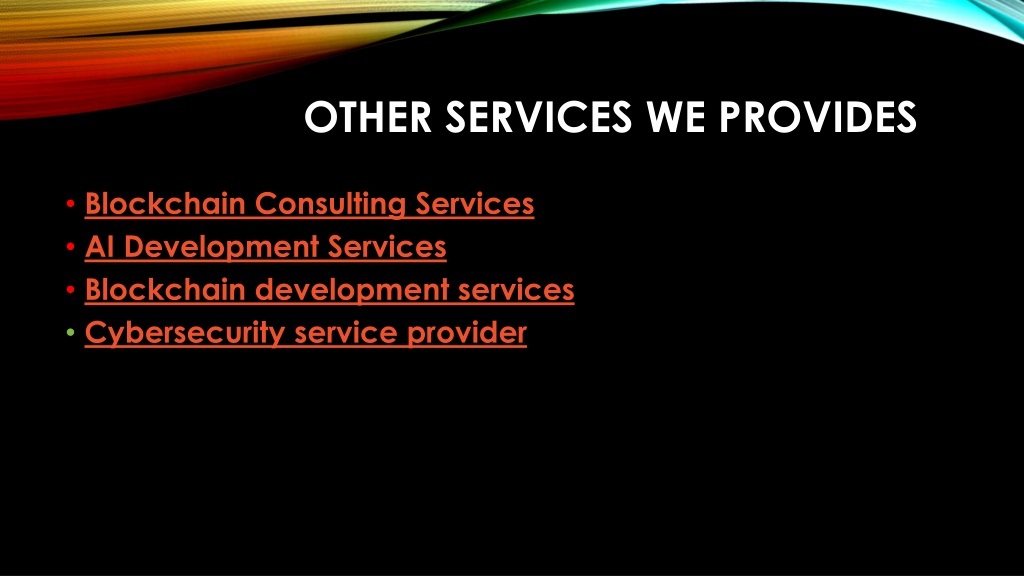 OTHER SERVICES WE PROVIDES

• Blockchain Consulting Services
• AI Development Services
• Blockchain development services
• Cybersecurity service provider